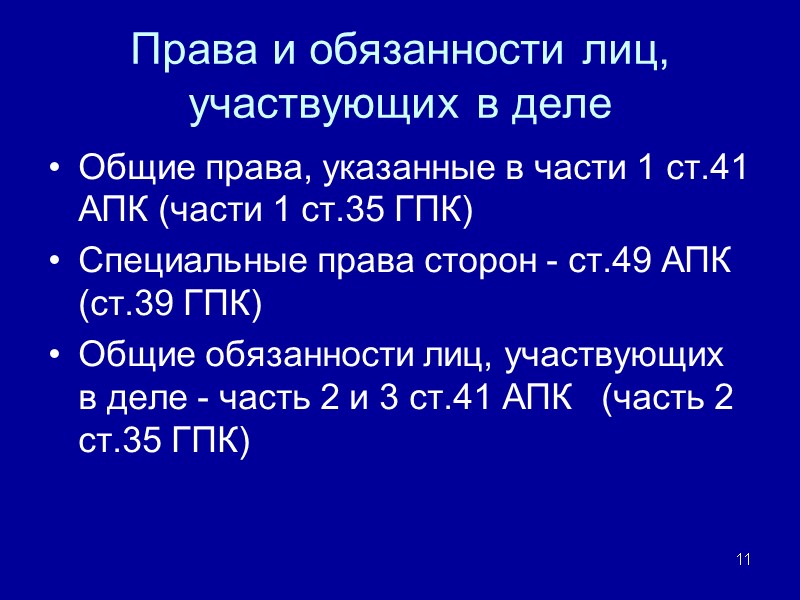 Права и обязанности лиц, участвующих в деле

• Общие права, указанные в части 1 ст.41 АПК (части 1 ст.35 ГПК)
• Специальные права сторон - ст.49 АПК (ст.39 ГПК)
• Общие обязанности лиц, участвующих в деле - часть 2 и 3 ст.41 АПК (часть 2 ст.35 ГПК)

11